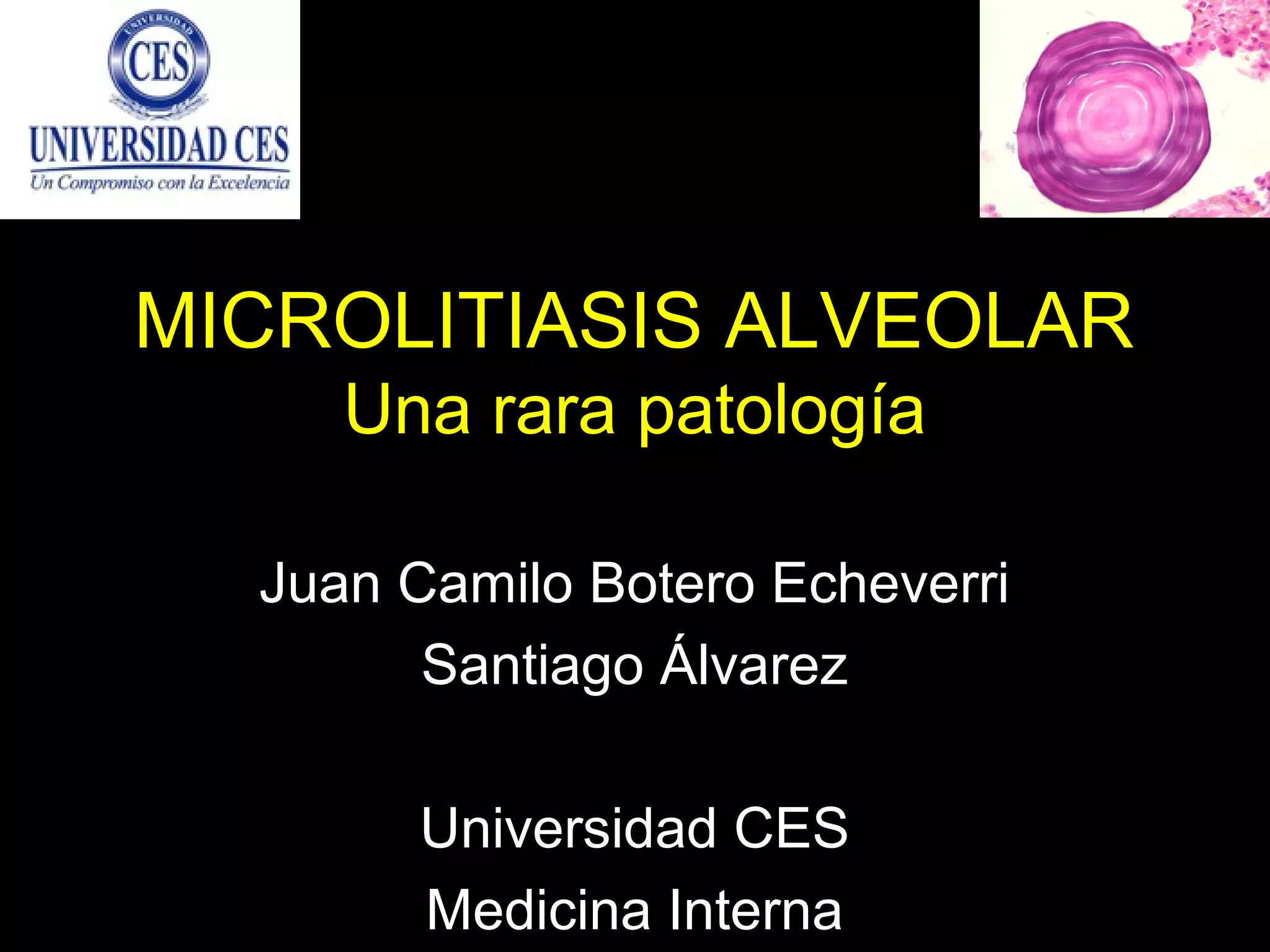 UNIVERSIDAD
CES
UNIVERSIDAD CES
Un Compromiso con la Excelencia

MICROLITIASIS ALVEOLAR
Una rara patología

Juan Camilo Botero Echeverri
Santiago Álvarez

Universidad CES
Medicina Interna